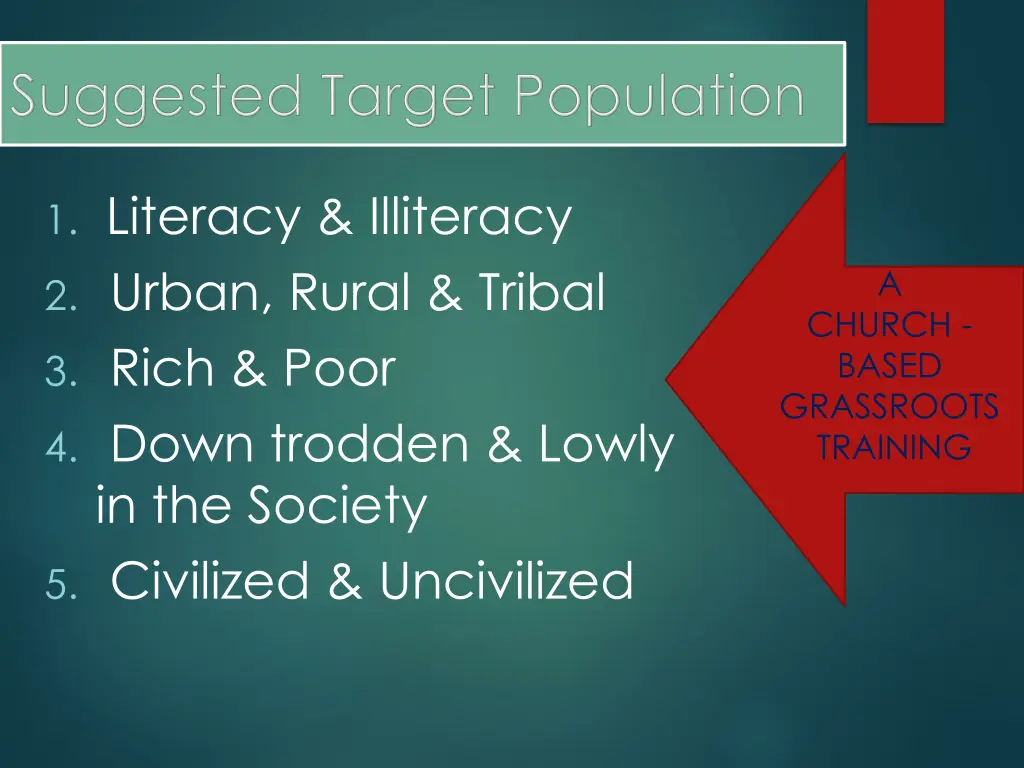 Suggested Target Population

1. Literacy & Illiteracy
2. Urban, Rural & Tribal
3. Rich & Poor
4. Down trodden & Lowly in the Society
5. Civilized & Uncivilized

A CHURCH - BASED GRASSROOTS TRAINING